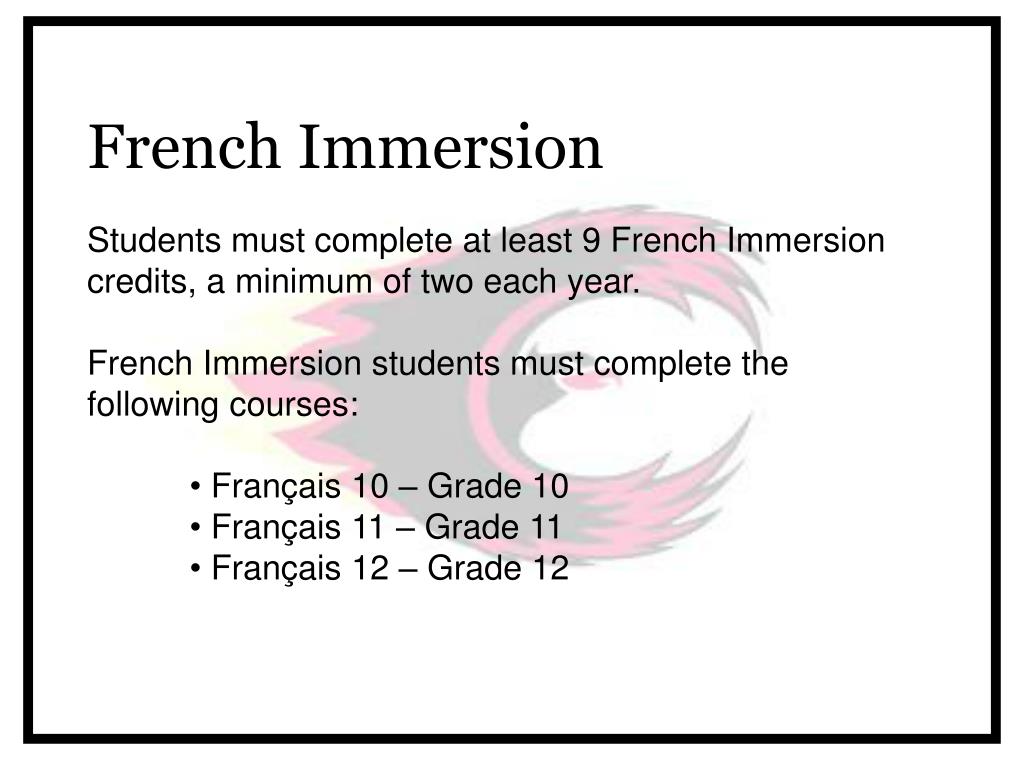 French Immersion

Students must complete at least 9 French Immersion credits, a minimum of two each year.

French Immersion students must complete the following courses:

• Français 10 – Grade 10
• Français 11 – Grade 11
• Français 12 – Grade 12